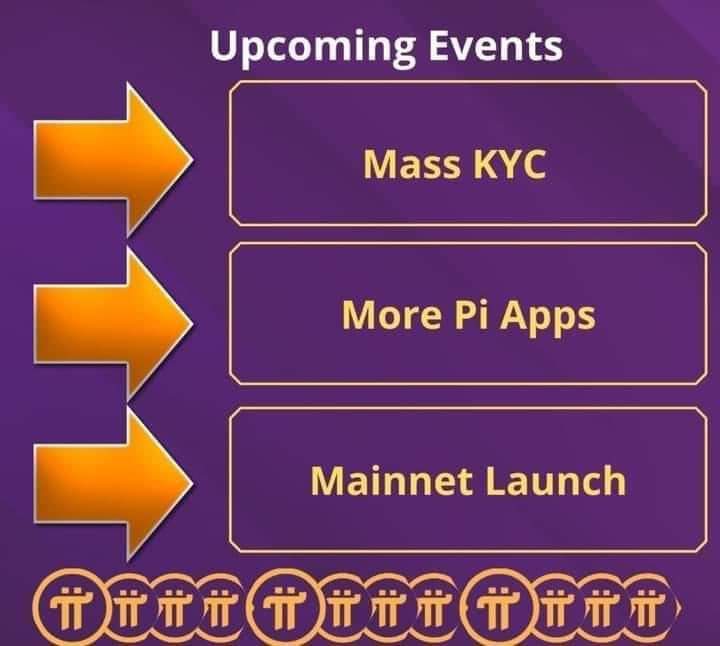 Upcoming Events

Mass KYC

More Pi Apps

Mainnet Launch